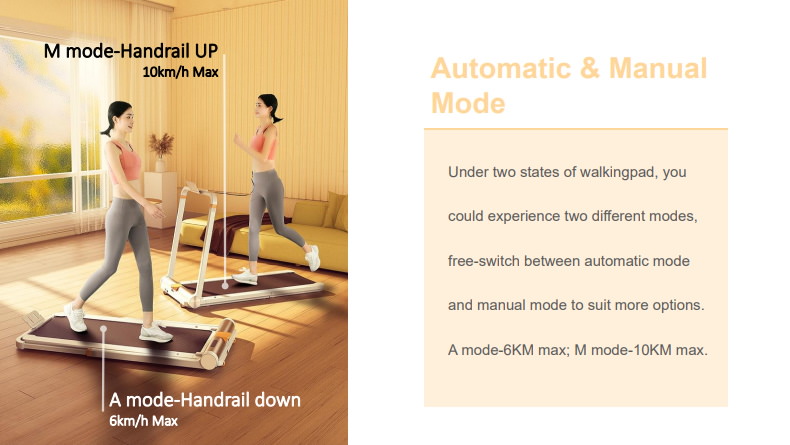 M mode-Handrail UP
10km/h Max

A mode-Handrail down
6km/h Max

Automatic & Manual Mode

Under two states of walkingpad, you could experience two different modes, free-switch between automatic mode and manual mode to suit more options. A mode-6KM max; M mode-10KM max.